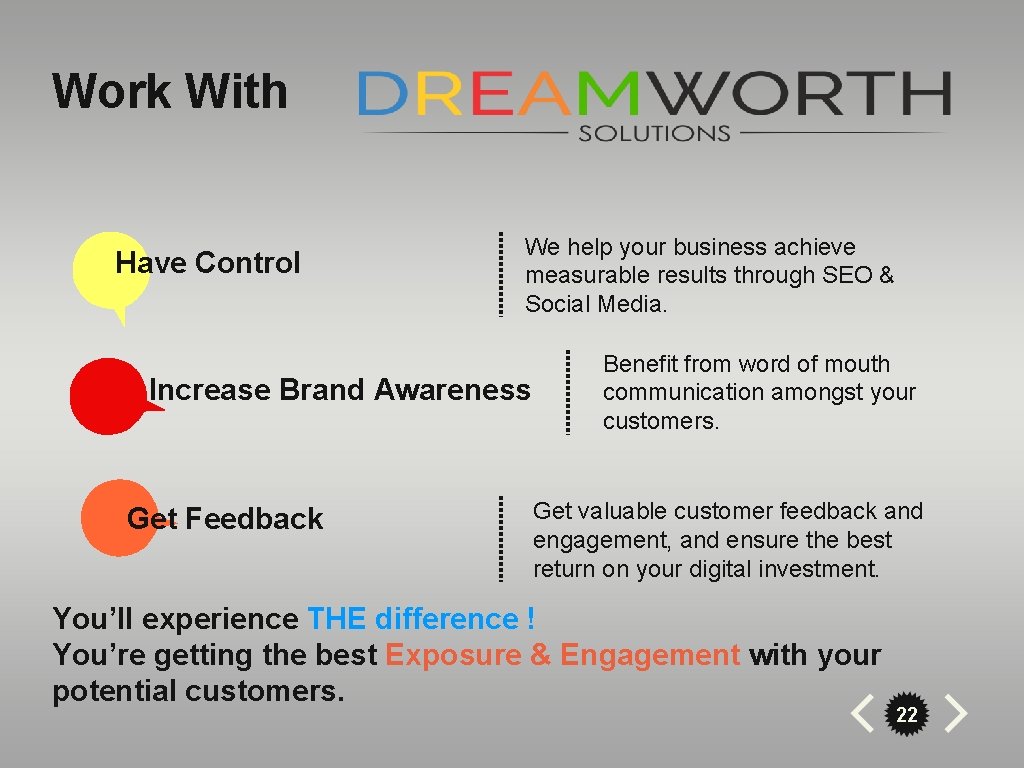 Work With DREAMWORTH SOLUTIONS

Have Control

We help your business achieve measurable results through SEO & Social Media.

Increase Brand Awareness

Benefit from word of mouth communication amongst your customers.

Get Feedback

Get valuable customer feedback and engagement, and ensure the best return on your digital investment.

You'll experience THE difference ! You're getting the best Exposure & Engagement with your potential customers.

22